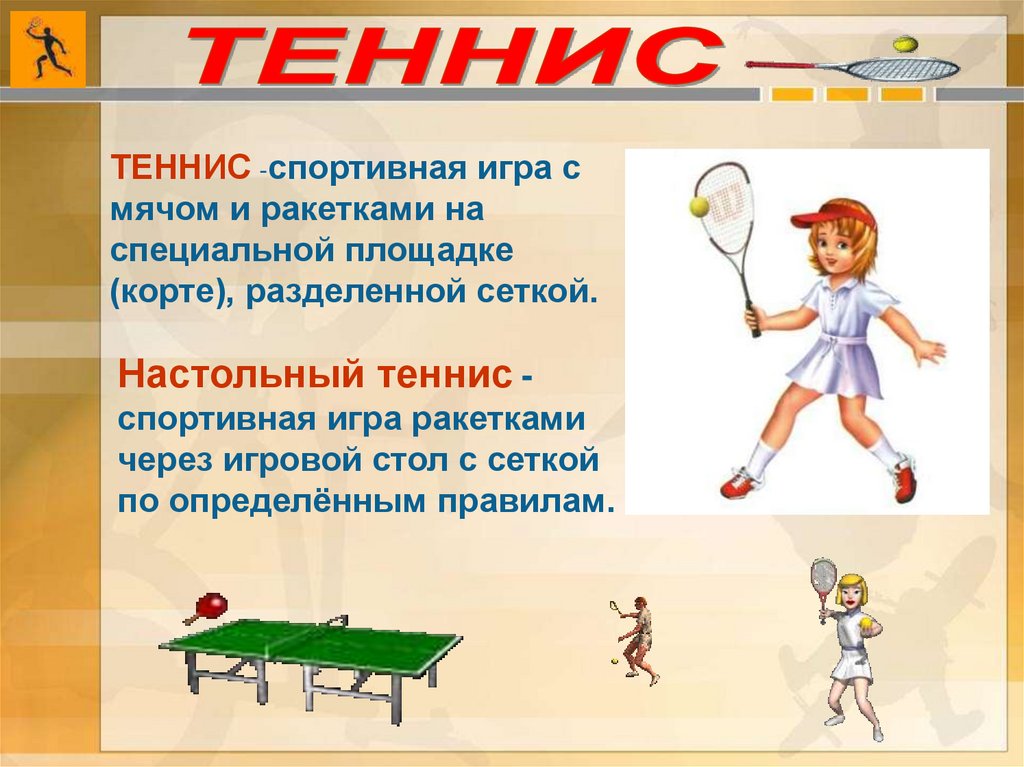 ТЕННИС

ТЕННИС -спортивная игра с мячом и ракетками на специальной площадке (корте), разделенной сеткой.

Настольный теннис - спортивная игра ракетками через игровой стол с сеткой по определённым правилам.